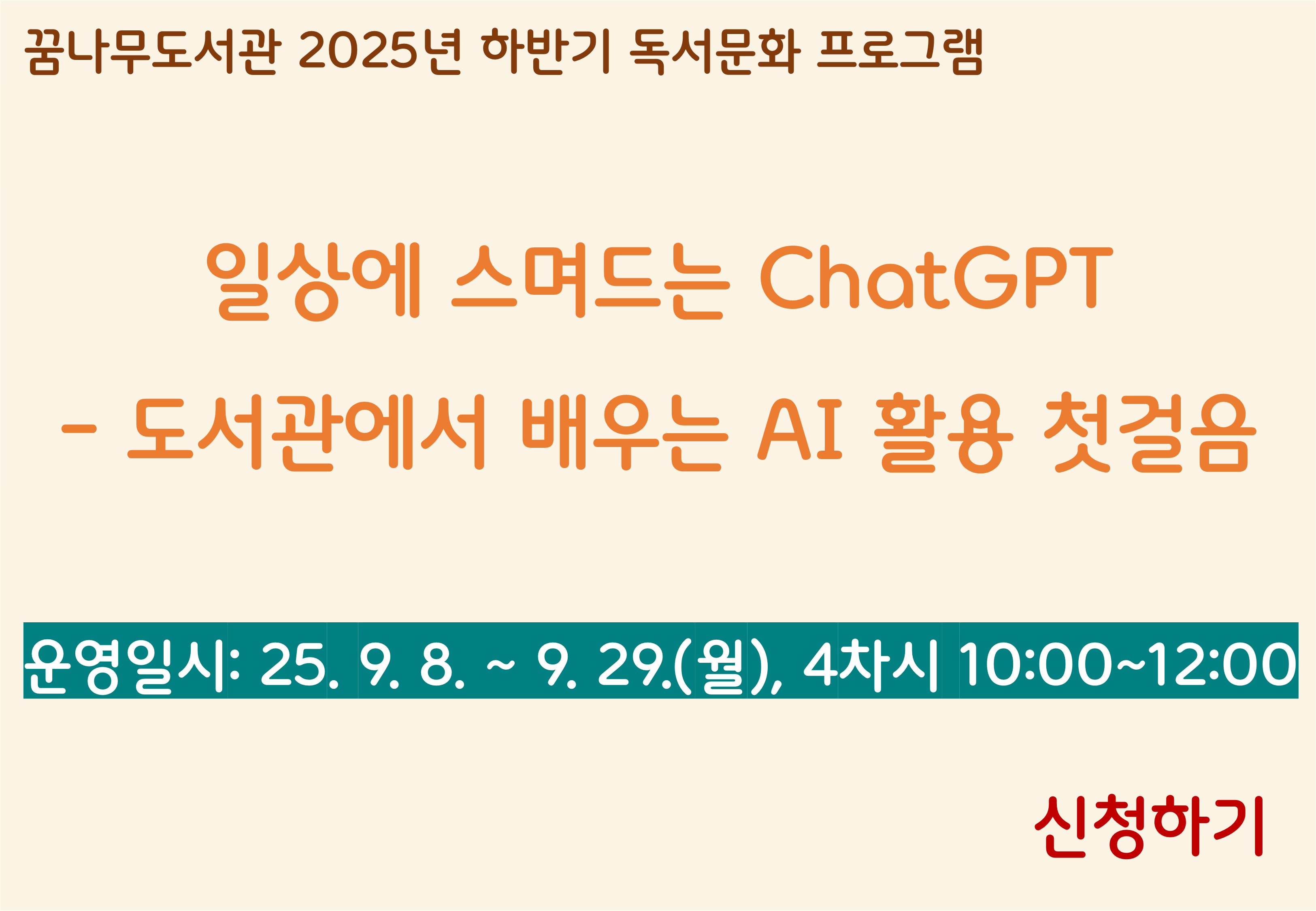 꿈나무도서관 2025년 하반기 독서문화 프로그램

일상에 스며드는 ChatGPT

- 도서관에서 배우는 AI 활용 첫걸음

운영일시: 25. 9. 8. ~ 9. 29.(월), 4차시 10:00~12:00

신청하기